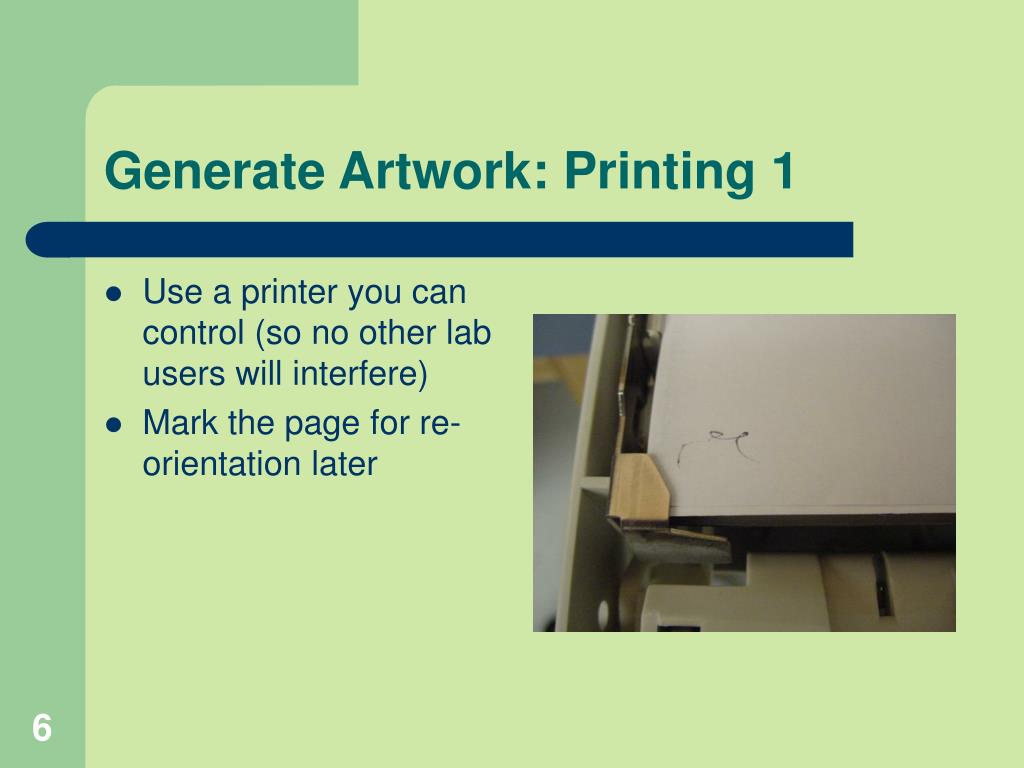 Generate Artwork: Printing 1

- Use a printer you can control (so no other lab users will interfere)
- Mark the page for re-orientation later

6